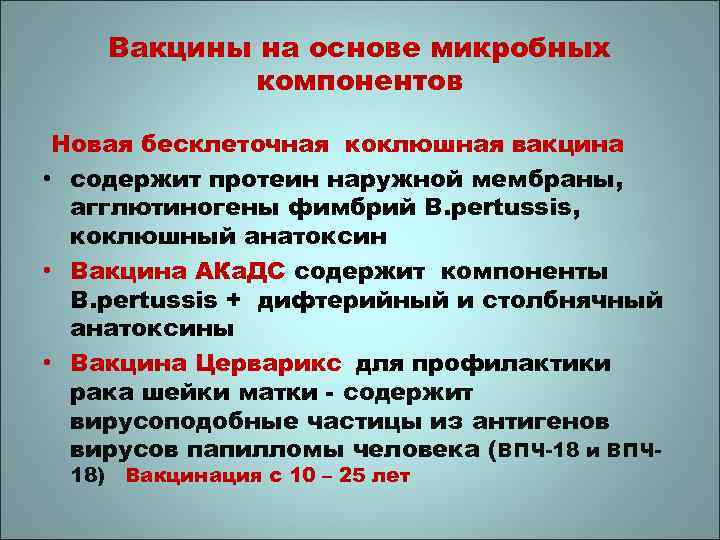 Вакцины на основе микробных компонентов

Новая бесклеточная коклюшная вакцина

• содержит протеин наружной мембраны, агглютиногены фимбрий B.pertussis, коклюшный анатоксин
• Вакцина АКаДС содержит компоненты B.pertussis + дифтерийный и столбнячный анатоксины
• Вакцина Церварикс для профилактики рака шейки матки - содержит вирусоподобные частицы из антигенов вирусов папилломы человека (ВПЧ-18 и ВПЧ-18) Вакцинация с 10 – 25 лет